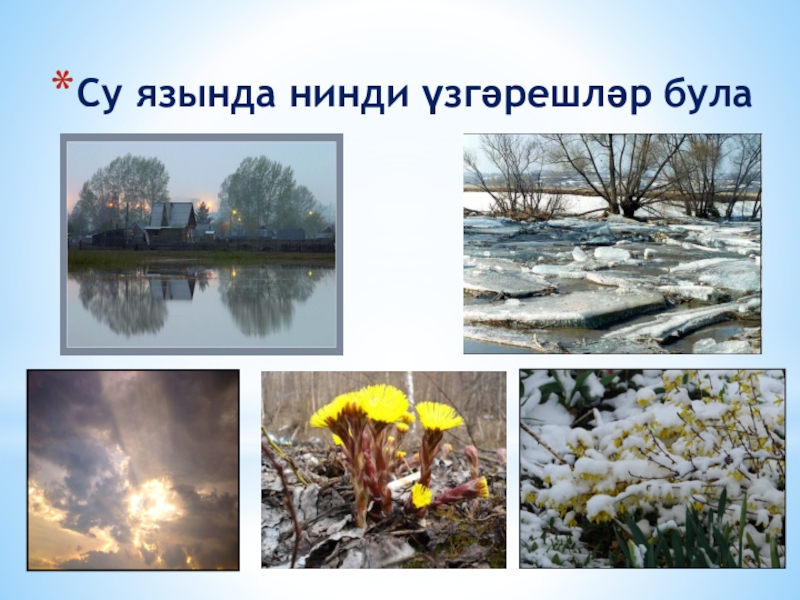 *Су язында нинди үзгәрешләр була